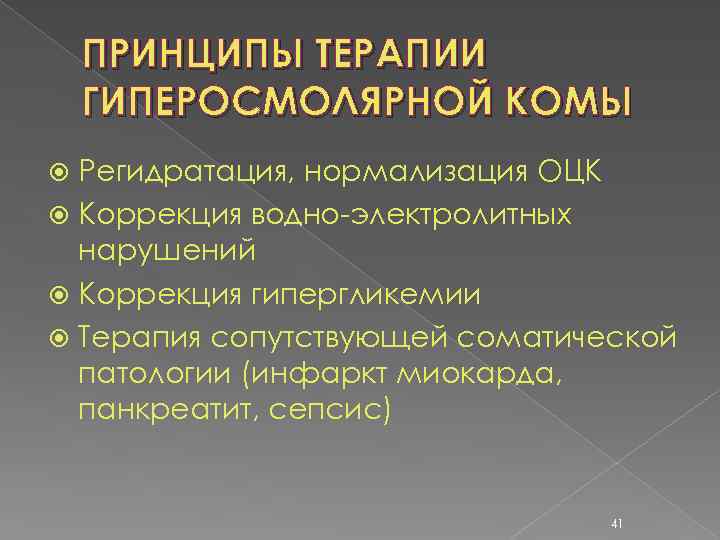 ПРИНЦИПЫ ТЕРАПИИ ГИПЕРОСМОЛЯРНОЙ КОМЫ

Регидратация, нормализация ОЦК

Коррекция водно-электролитных нарушений

Коррекция гипергликемии

Терапия сопутствующей соматической патологии (инфаркт миокарда, панкреатит, сепсис)

41